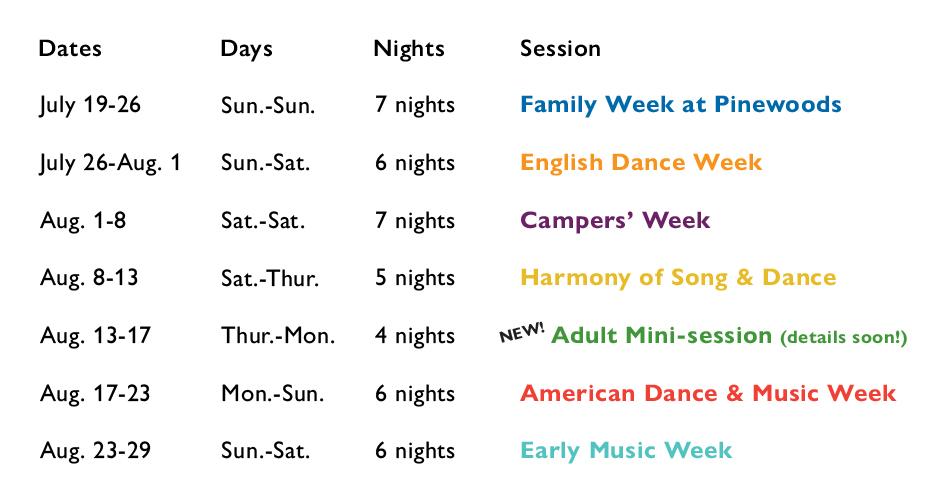 | Dates | Days | Nights | Session |
|---|---|---|---|
| July 19-26 | Sun.-Sun. | 7 nights | Family Week at Pinewoods |
| July 26-Aug. 1 | Sun.-Sat. | 6 nights | English Dance Week |
| Aug. 1-8 | Sat.-Sat. | 7 nights | Campers' Week |
| Aug. 8-13 | Sat.-Thur. | 5 nights | Harmony of Song & Dance |
| Aug. 13-17 | Thur.-Mon. | 4 nights | NEW! Adult Mini-session (details soon!) |
| Aug. 17-23 | Mon.-Sun. | 6 nights | American Dance & Music Week |
| Aug. 23-29 | Sun.-Sat. | 6 nights | Early Music Week |